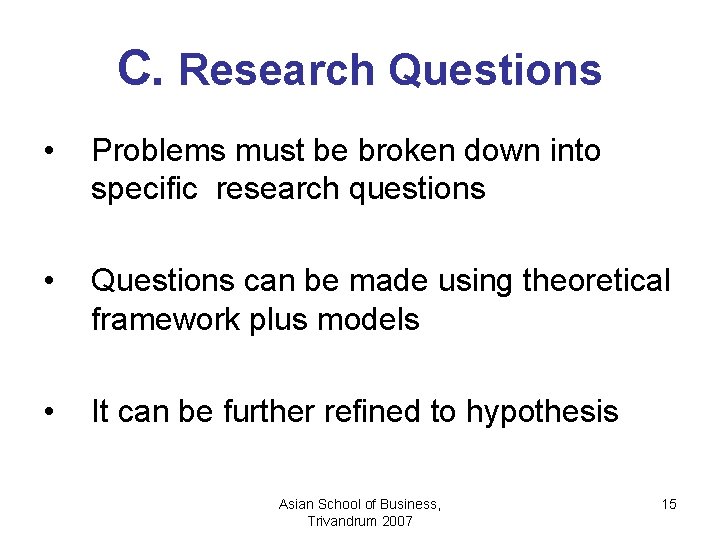 C. Research Questions

• Problems must be broken down into specific research questions

• Questions can be made using theoretical framework plus models

• It can be further refined to hypothesis

Asian School of Business, Trivandrum 2007

15